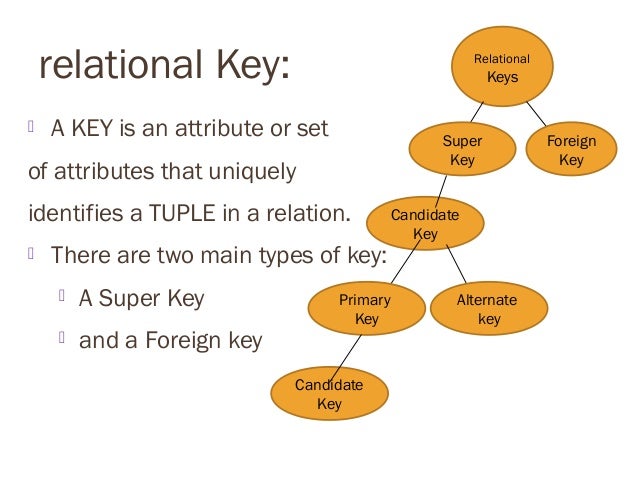 relational Key:

A KEY is an attribute or set of attributes that uniquely identifies a TUPLE in a relation.

There are two main types of key:

A Super Key

and a Foreign key

Relational Keys

Super Key

Foreign Key

Candidate Key

Primary Key

Alternate key

Candidate Key